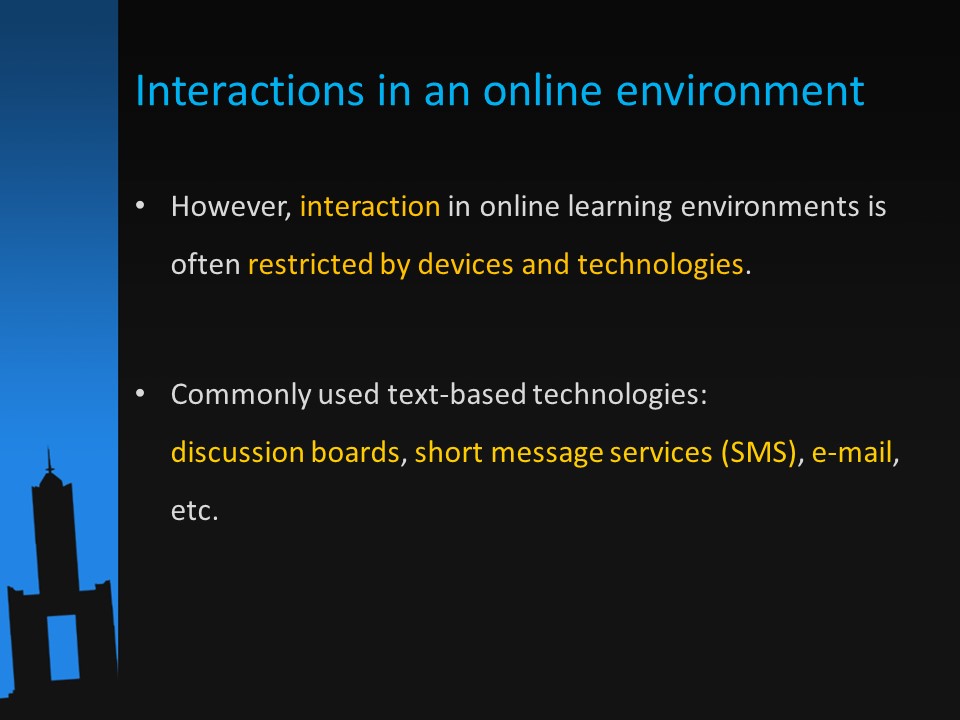 Interactions in an online environment

• However, interaction in online learning environments is often restricted by devices and technologies.

• Commonly used text-based technologies:
discussion boards, short message services (SMS), e-mail, etc.